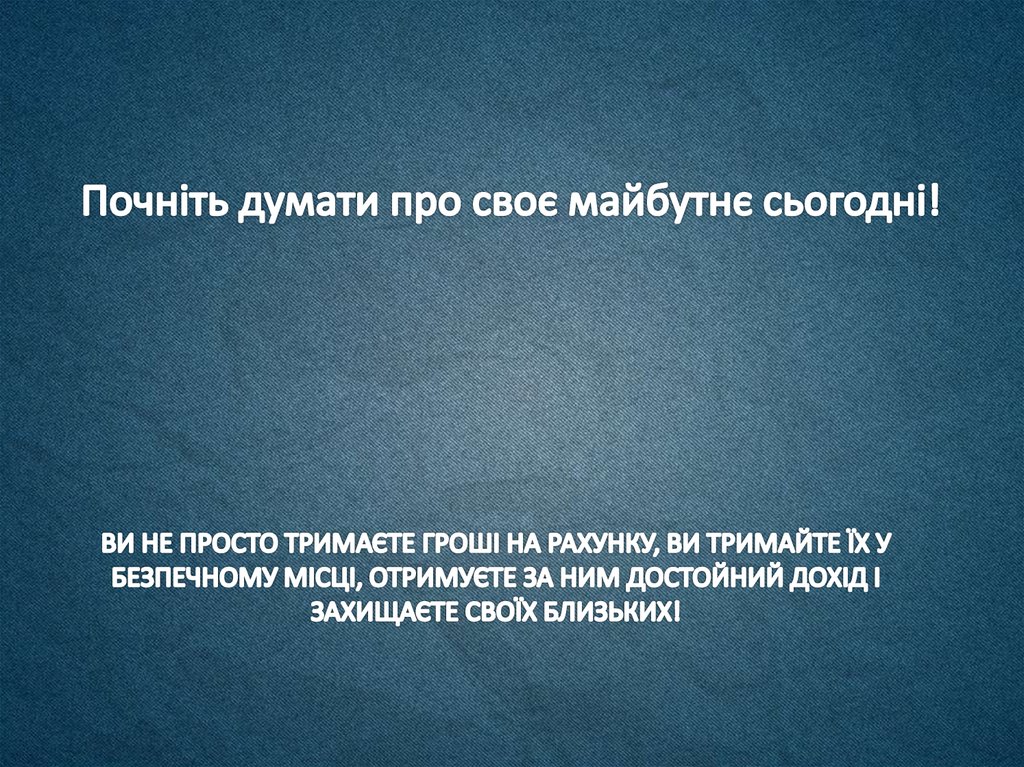 Почніть думати про своє майбутнє сьогодні!

ВИ НЕ ПРОСТО ТРИМАЄТЕ ГРОШІ НА РАХУНКУ, ВИ ТРИМАЙТЕ ЇХ У БЕЗПЕЧНОМУ МІСЦІ, ОТРИМУЄТЕ ЗА НИМ ДОСТОЙНИЙ ДОХІД І ЗАХИЩАЄТЕ СВОЇХ БЛИЗЬКИХ!